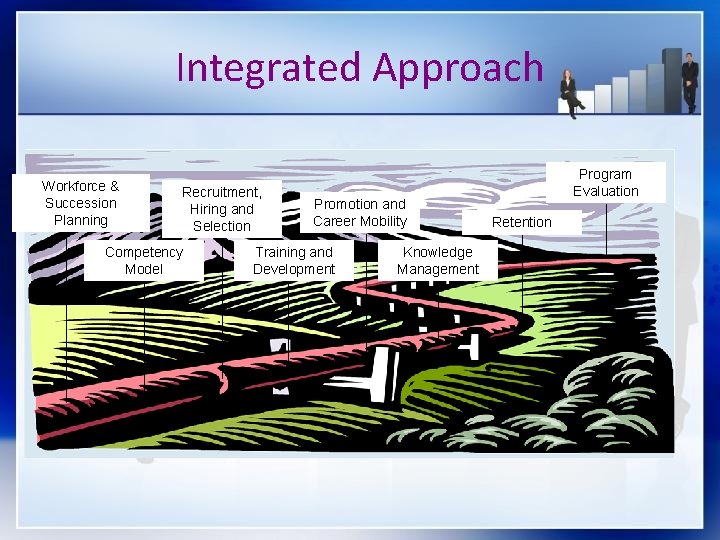 Integrated Approach

Workforce & Succession Planning

Competency Model

Recruitment, Hiring and Selection

Training and Development

Promotion and Career Mobility

Knowledge Management

Retention

Program Evaluation